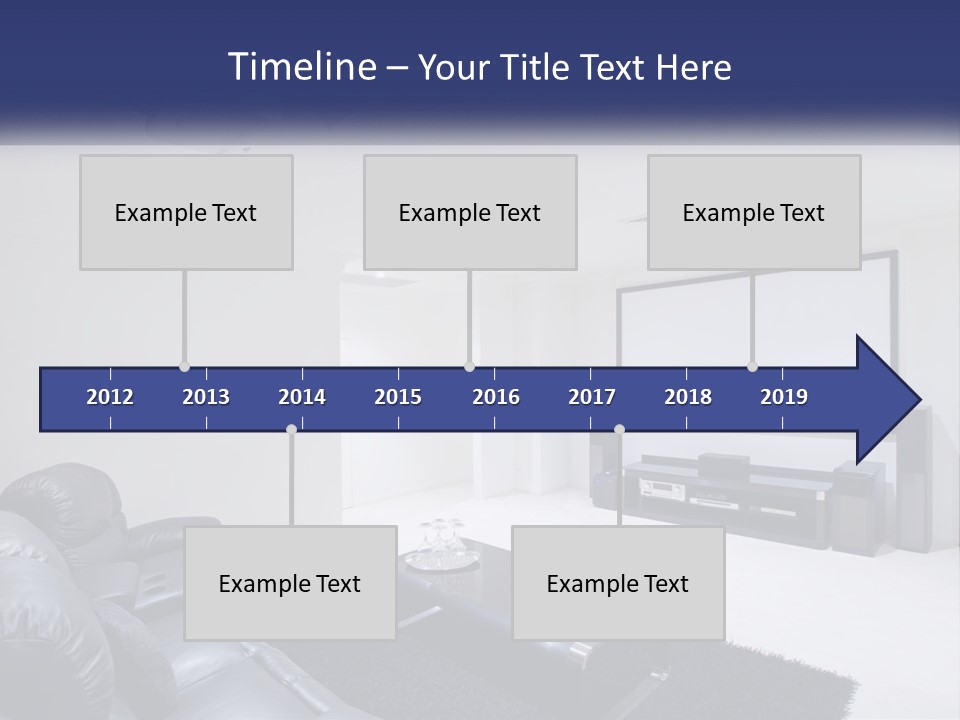 Timeline – Your Title Text Here

Example Text

Example Text

Example Text

2012 2013 2014 2015 2016 2017 2018 2019

Example Text

Example Text